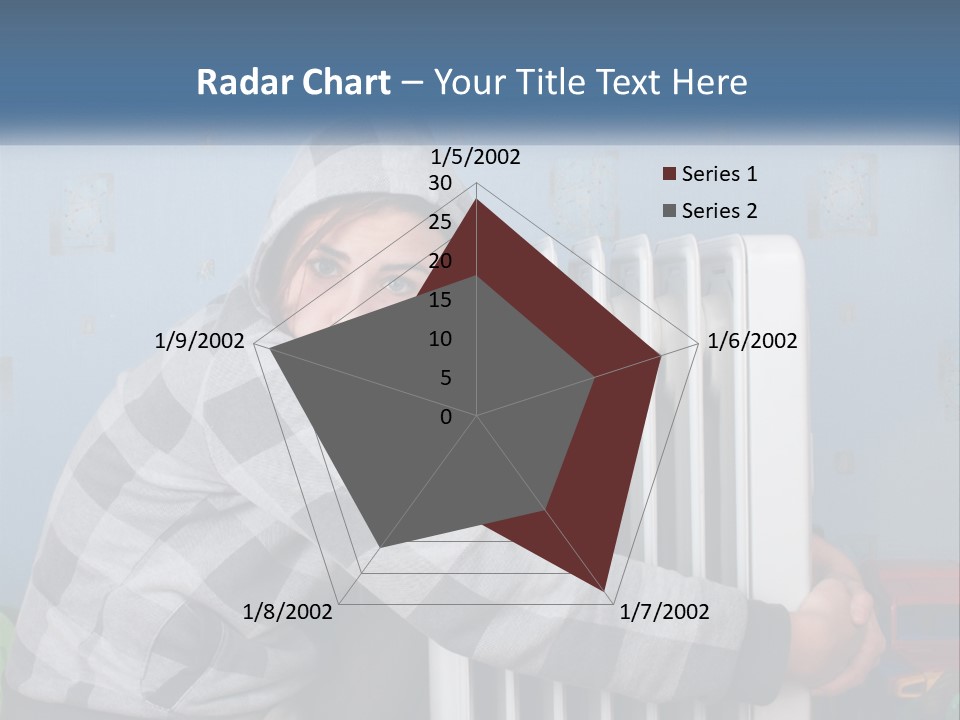 Radar Chart – Your Title Text Here

1/5/2002
30
25
20
15
10
5
0

Series 1
Series 2

1/6/2002
1/7/2002
1/8/2002
1/9/2002